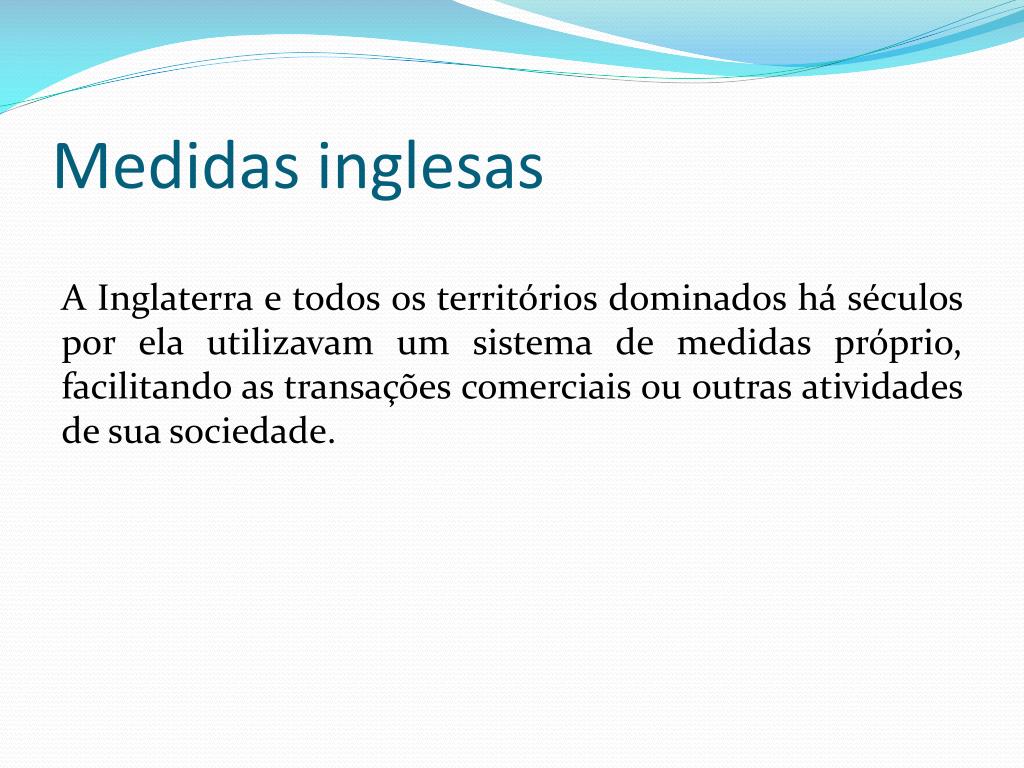 Medidas inglesas

A Inglaterra e todos os territórios dominados há séculos por ela utilizavam um sistema de medidas próprio, facilitando as transações comerciais ou outras atividades de sua sociedade.